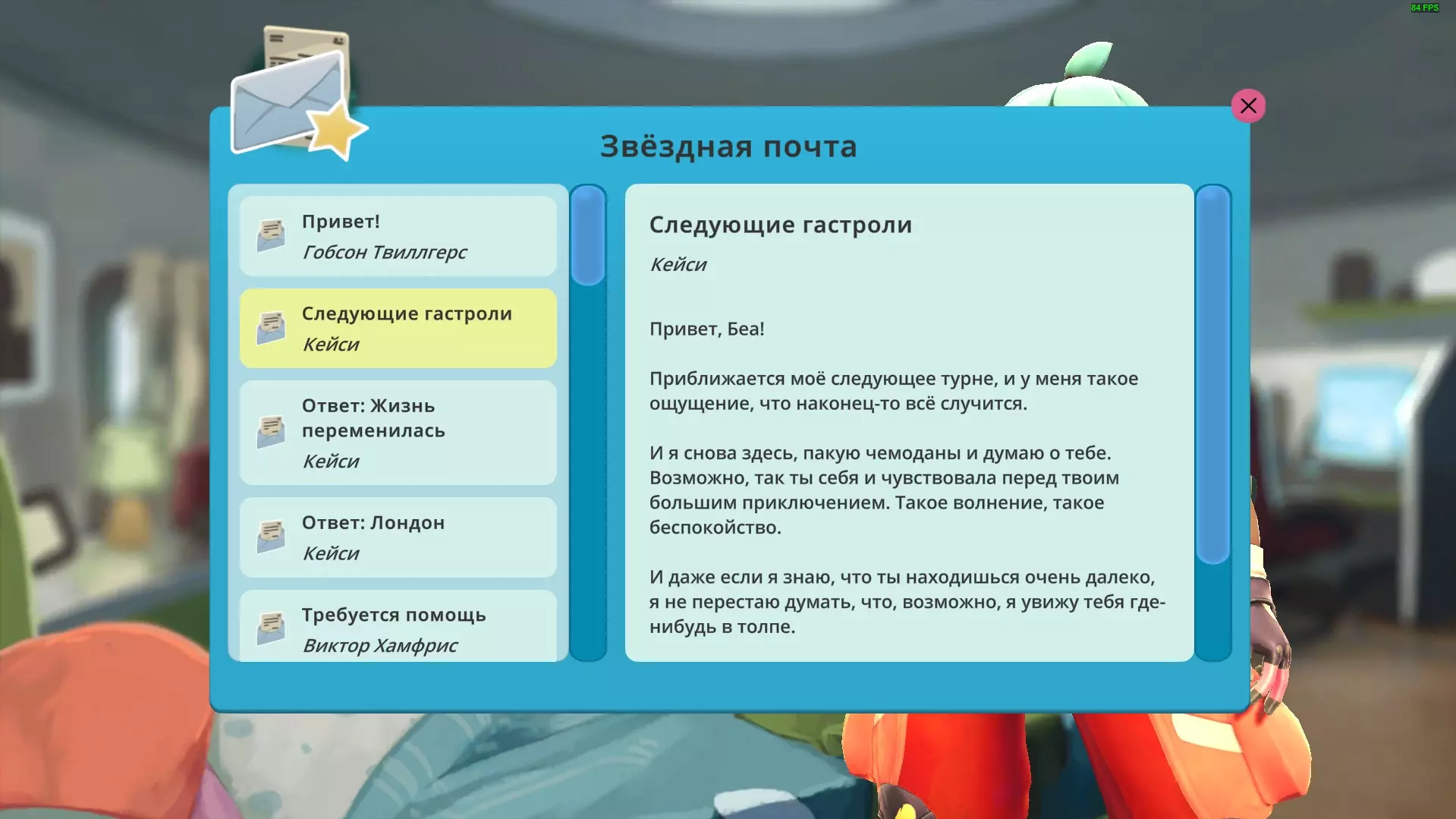 84 FPS

Звёздная почта

Привет!
Гобсон Твиллгерс

Следующие гастроли
Кейси

Ответ: Жизнь переменилась
Кейси

Ответ: Лондон
Кейси

Требуется помощь
Виктор Хамфрис

Следующие гастроли
Кейси

Привет, Беа!

Приближается моё следующее турне, и у меня такое ощущение, что наконец-то всё случится.

И я снова здесь, пакую чемоданы и думаю о тебе. Возможно, так ты себя и чувствовала перед твоим большим приключением. Такое волнение, такое беспокойство.

И даже если я знаю, что ты находишься очень далеко, я не перестаю думать, что, возможно, я увижу тебя где-нибудь в толпе.